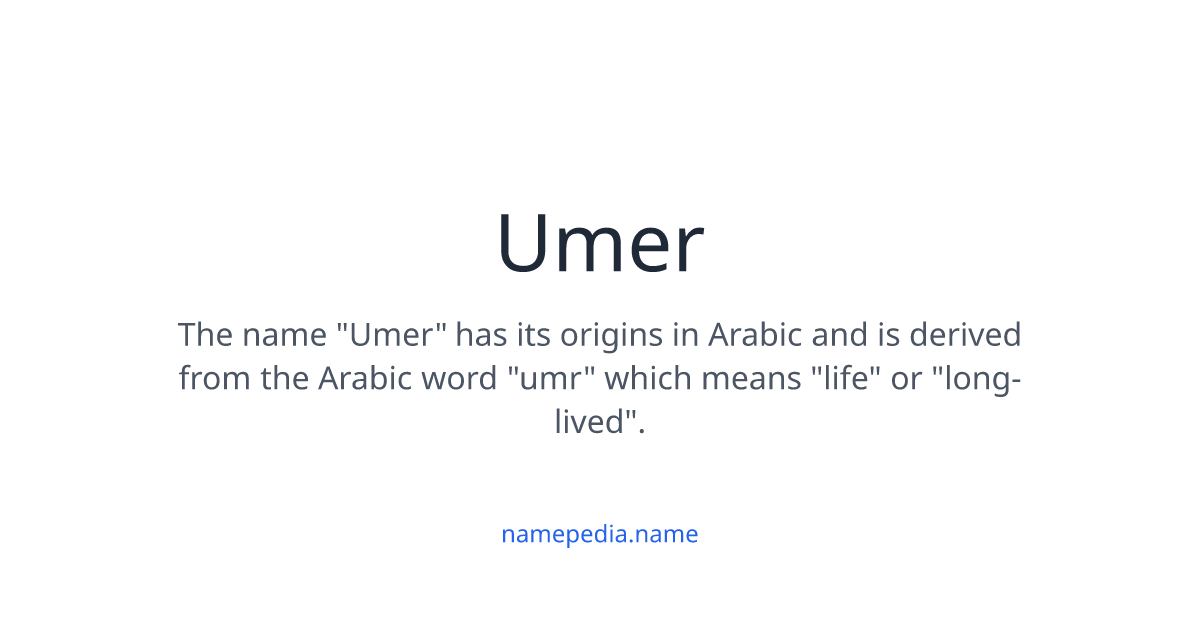 Umer

The name "Umer" has its origins in Arabic and is derived from the Arabic word "umr" which means "life" or "long-lived".

namepedia.name